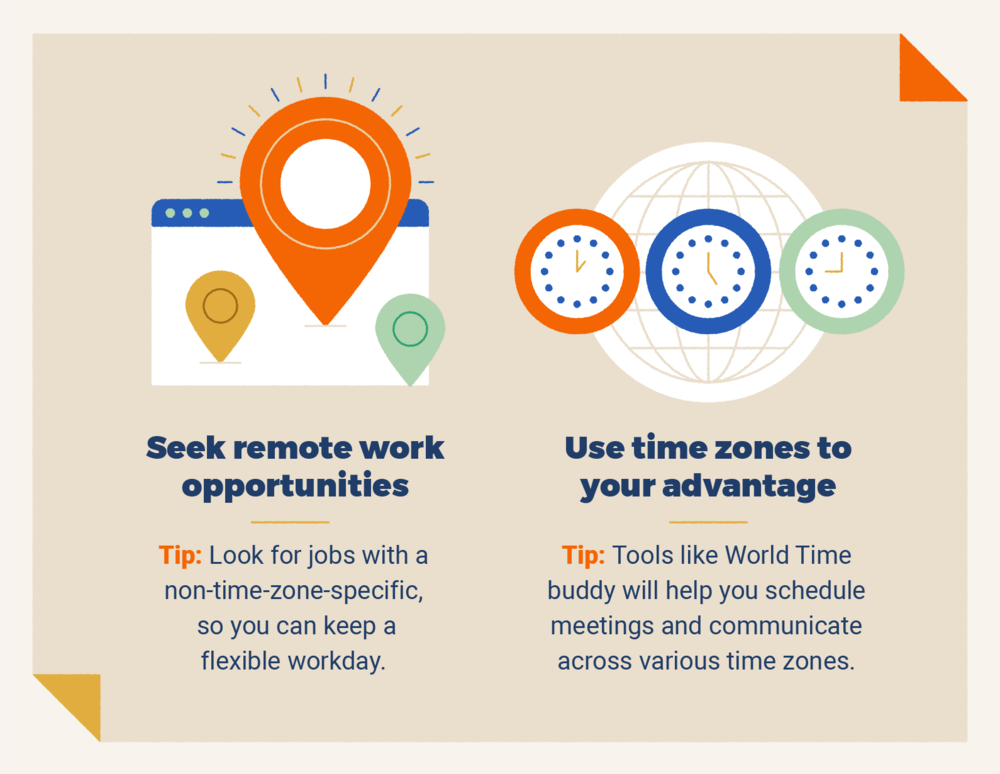 Seek remote work opportunities

Tip: Look for jobs with a non-time-zone-specific, so you can keep a flexible workday.

Use time zones to your advantage

Tip: Tools like World Time buddy will help you schedule meetings and communicate across various time zones.